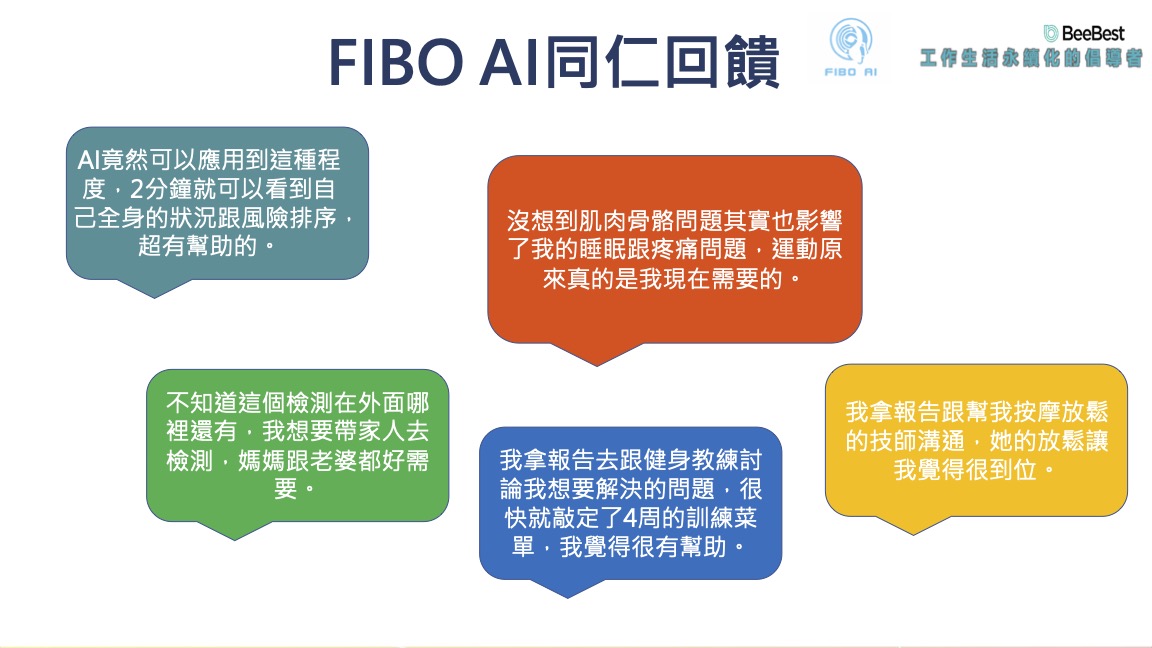 FIBO AI同仁回饋

FIBO AI

BeeBest
工作生活永續化的倡導者

AI竟然可以應用到這種程度，2分鐘就可以看到自己全身的狀況跟風險排序，超有幫助的。

沒想到肌肉骨骼問題其實也影響了我的睡眠跟疼痛問題，運動原來真的是我現在需要的。

不知道這個檢測在外面哪裡還有，我想要帶家人去檢測，媽媽跟老婆都好需要。

我拿報告去跟健身教練討論我想要解決的問題，很快就敲定了4周的訓練菜單，我覺得很有幫助。

我拿報告跟幫我按摩放鬆的技師溝通，她的放鬆讓我覺得很到位。